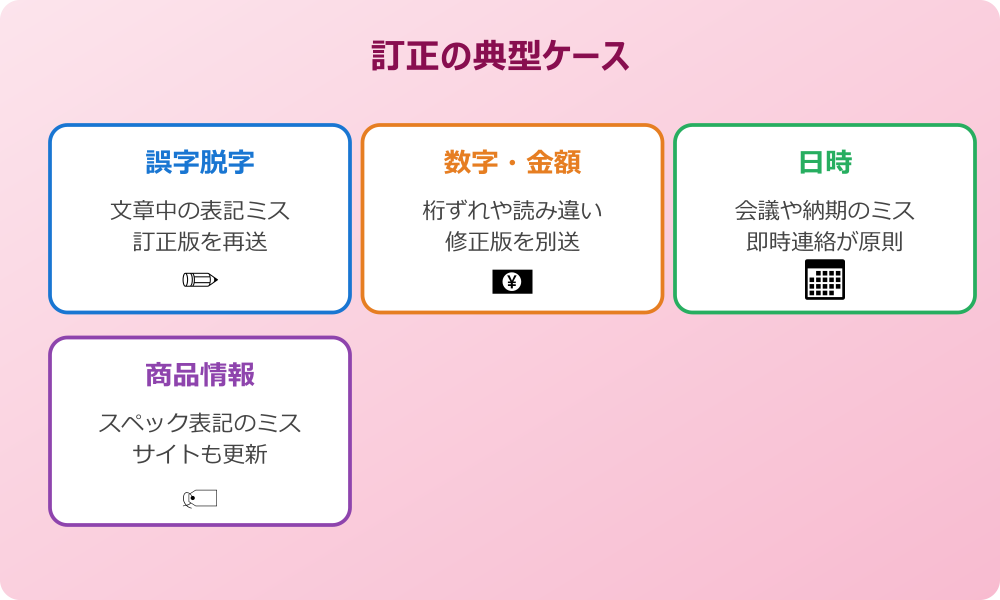 訂正の典型ケース

誤字脱字

文章中の表記ミス
訂正版を再送

数字・金額

桁ずれや読み違い
修正版を別送

¥

日時

会議や納期のミス
即時連絡が原則

商品情報

スペック表記のミス
サイトも更新